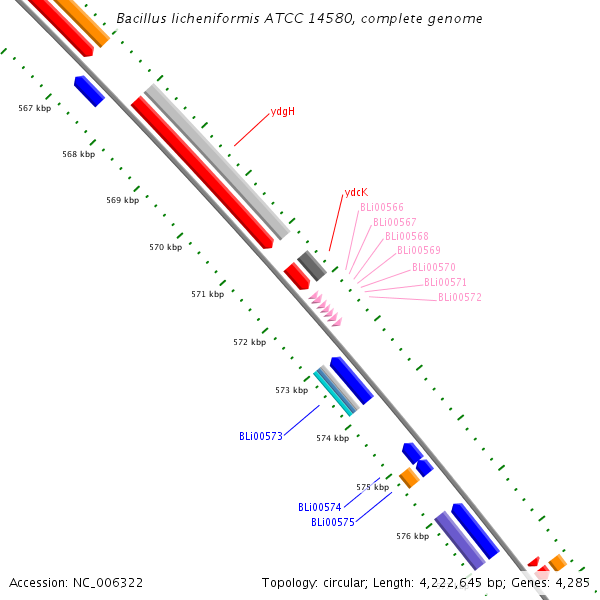 Bacillus licheniformis ATCC 14580, complete genome

567 kbp
568 kbp
569 kbp
570 kbp
571 kbp
572 kbp
573 kbp
574 kbp
575 kbp
576 kbp

ydgH
ydcK
BLi00566
BLi00567
BLi00568
BLi00569
BLi00570
BLi00571
BLi00572
BLi00573
BLi00574
BLi00575

Accession: NC_006322
Topology: circular; Length: 4,222,645 bp; Genes: 4,285